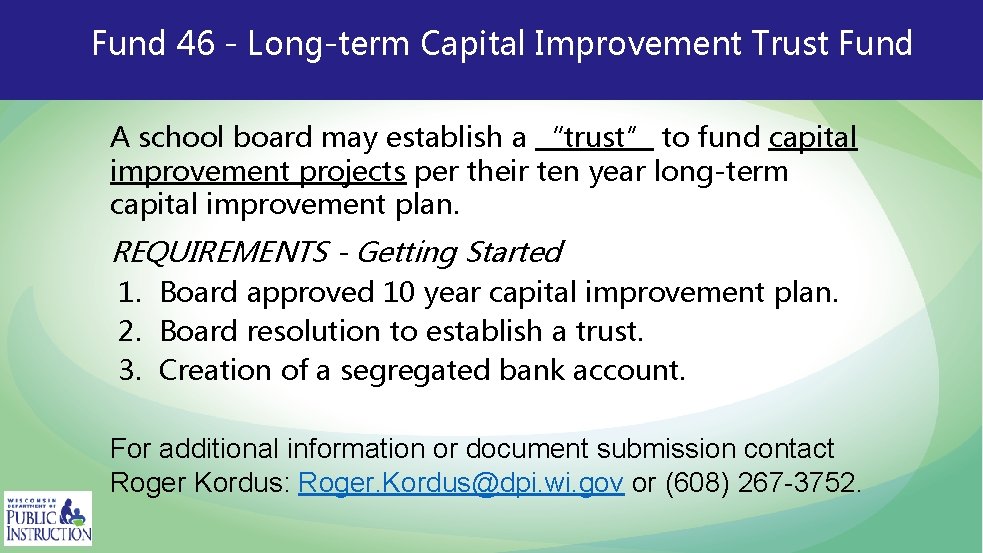 Fund 46 - Long-term Capital Improvement Trust Fund

A school board may establish a "trust" to fund capital improvement projects per their ten year long-term capital improvement plan.

REQUIREMENTS - Getting Started

1. Board approved 10 year capital improvement plan.
2. Board resolution to establish a trust.
3. Creation of a segregated bank account.

For additional information or document submission contact Roger Kordus: Roger.Kordus@dpi.wi.gov or (608) 267-3752.

WISCONSIN DEPARTMENT OF PUBLIC INSTRUCTION